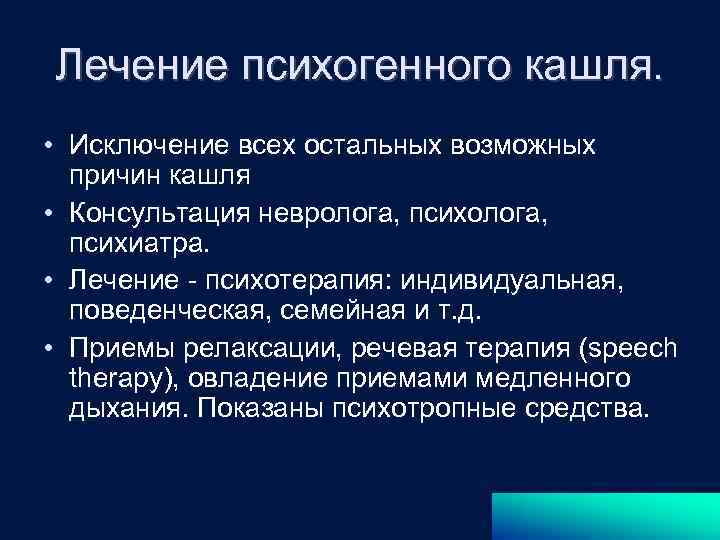 Лечение психогенного кашля.

• Исключение всех остальных возможных причин кашля
• Консультация невролога, психолога, психиатра.
• Лечение - психотерапия: индивидуальная, поведенческая, семейная и т.д.
• Приемы релаксации, речевая терапия (speech therapy), овладение приемами медленного дыхания. Показаны психотропные средства.